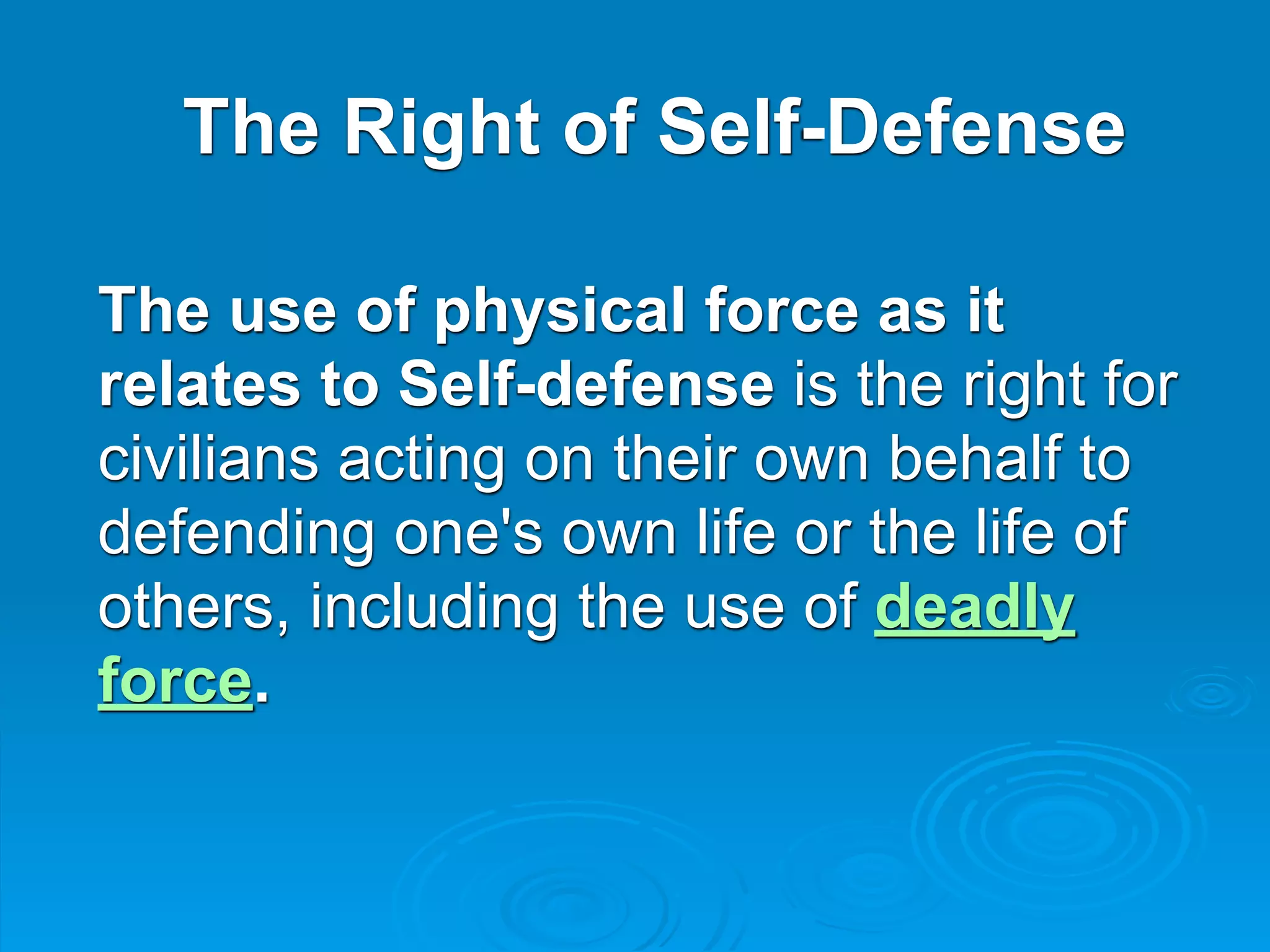 The Right of Self-Defense

The use of physical force as it relates to Self-defense is the right for civilians acting on their own behalf to defending one's own life or the life of others, including the use of deadly force.